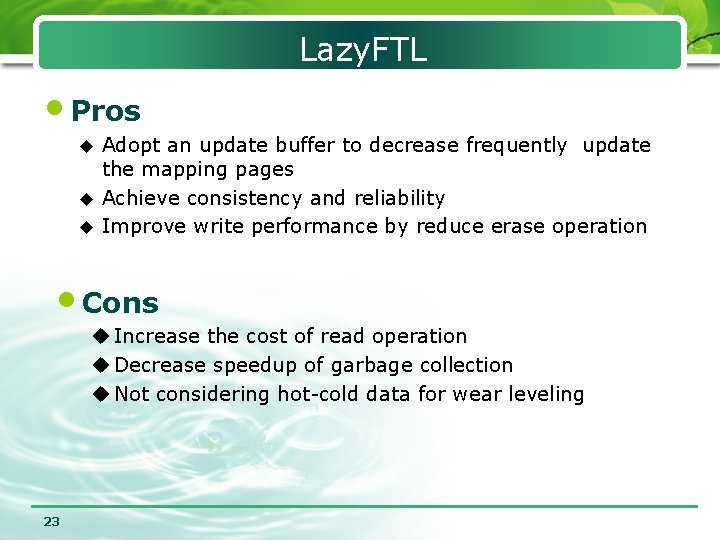 LazyFTL

• Pros

◆ Adopt an update buffer to decrease frequently update the mapping pages
◆ Achieve consistency and reliability
◆ Improve write performance by reduce erase operation

• Cons

◆ Increase the cost of read operation
◆ Decrease speedup of garbage collection
◆ Not considering hot-cold data for wear leveling

23